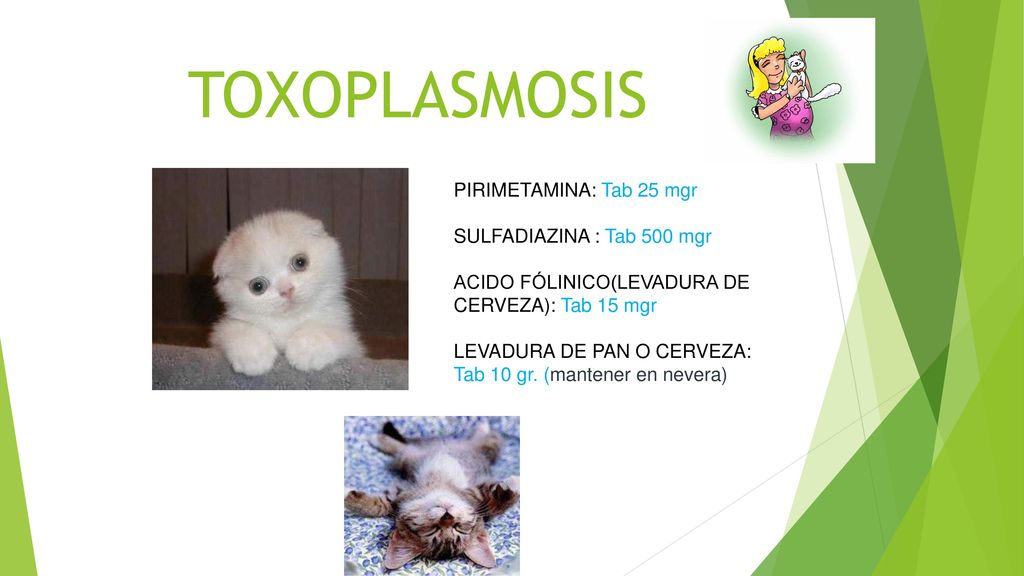 TOXOPLASMOSIS

PIRIMETAMINA: Tab 25 mgr

SULFADIAZINA : Tab 500 mgr

ACIDO FÓLINICO(LEVADURA DE CERVEZA): Tab 15 mgr

LEVADURA DE PAN O CERVEZA: Tab 10 gr. (mantener en nevera)